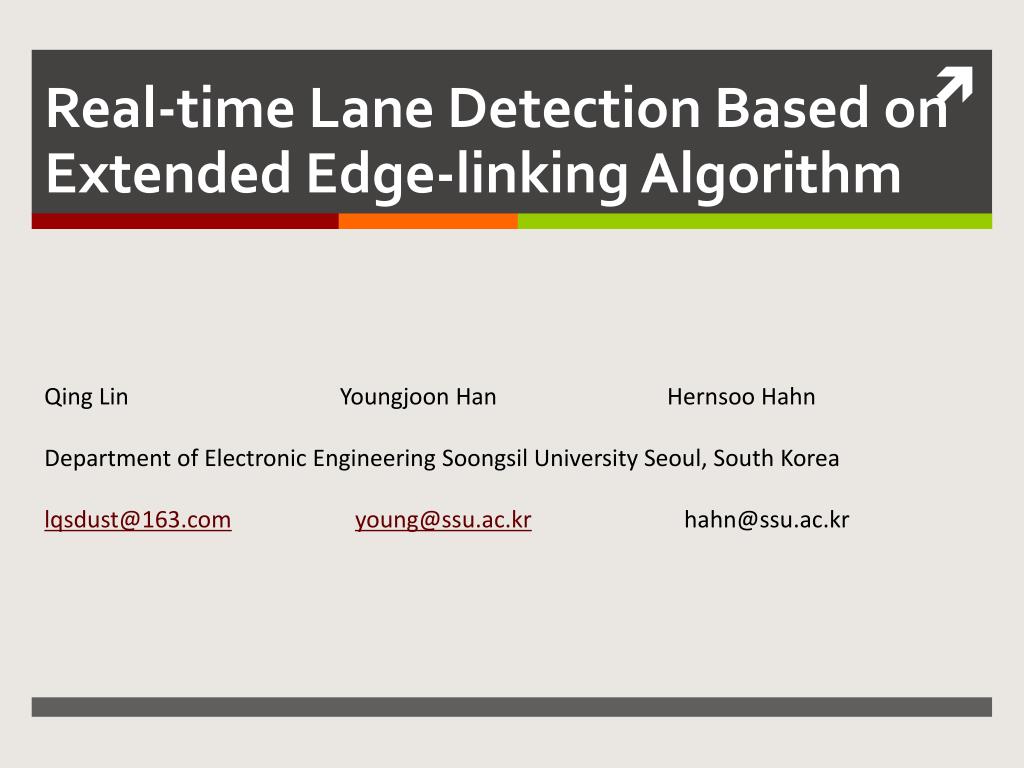 Real-time Lane Detection Based on Extended Edge-linking Algorithm

Qing Lin Youngjoon Han Hernsoo Hahn

Department of Electronic Engineering Soongsil University Seoul, South Korea

lqsdust@163.com young@ssu.ac.kr hahn@ssu.ac.kr